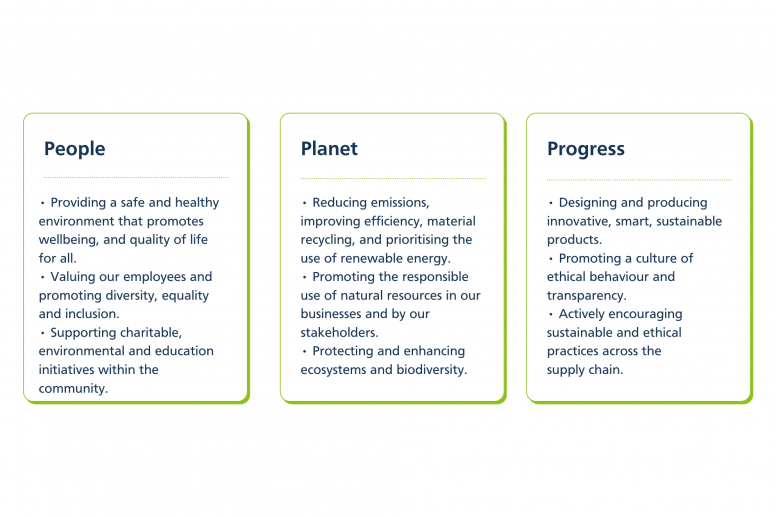 People

• Providing a safe and healthy environment that promotes wellbeing, and quality of life for all.
• Valuing our employees and promoting diversity, equality and inclusion.
• Supporting charitable, environmental and education initiatives within the community.

Planet

• Reducing emissions, improving efficiency, material recycling, and prioritising the use of renewable energy.
• Promoting the responsible use of natural resources in our businesses and by our stakeholders.
• Protecting and enhancing ecosystems and biodiversity.

Progress

• Designing and producing innovative, smart, sustainable products.
• Promoting a culture of ethical behaviour and transparency.
• Actively encouraging sustainable and ethical practices across the supply chain.